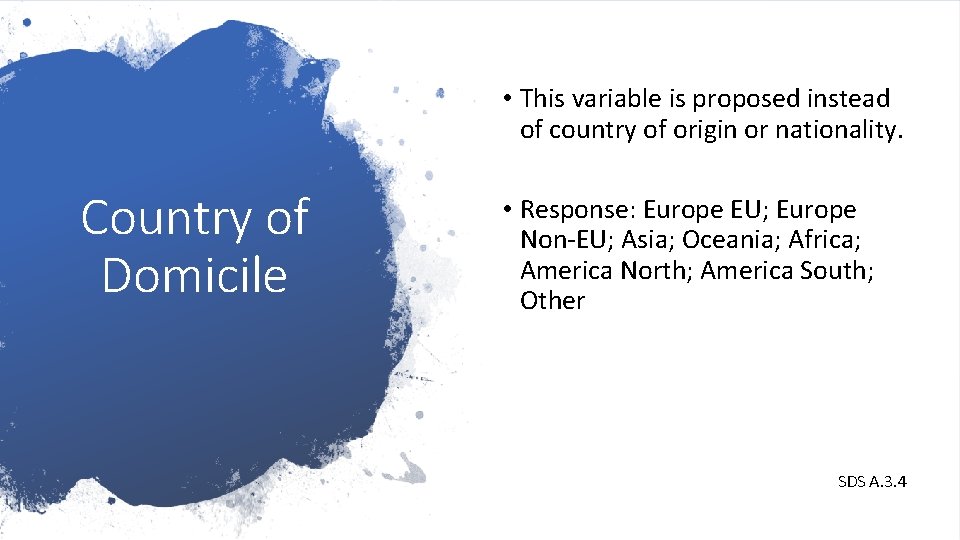 Country of Domicile

• This variable is proposed instead of country of origin or nationality.

• Response: Europe EU; Europe Non-EU; Asia; Oceania; Africa; America North; America South; Other

SDS A.3.4